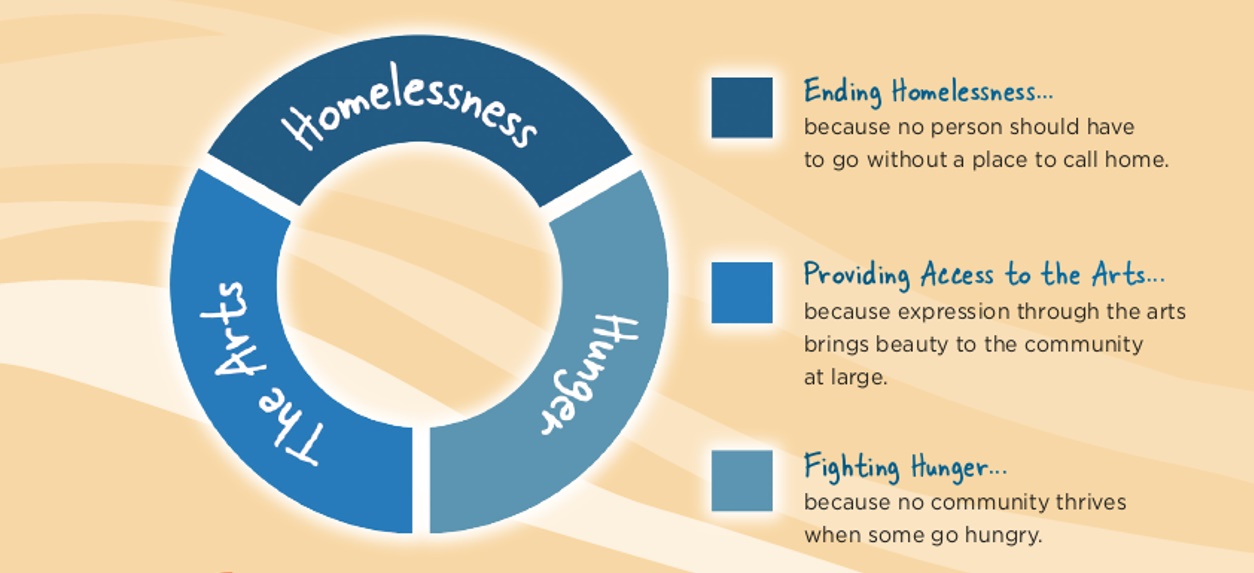 Homelessness

Hunger

The Arts

Ending Homelessness...
because no person should have to go without a place to call home.

Providing Access to the Arts...
because expression through the arts brings beauty to the community at large.

Fighting Hunger...
because no community thrives when some go hungry.